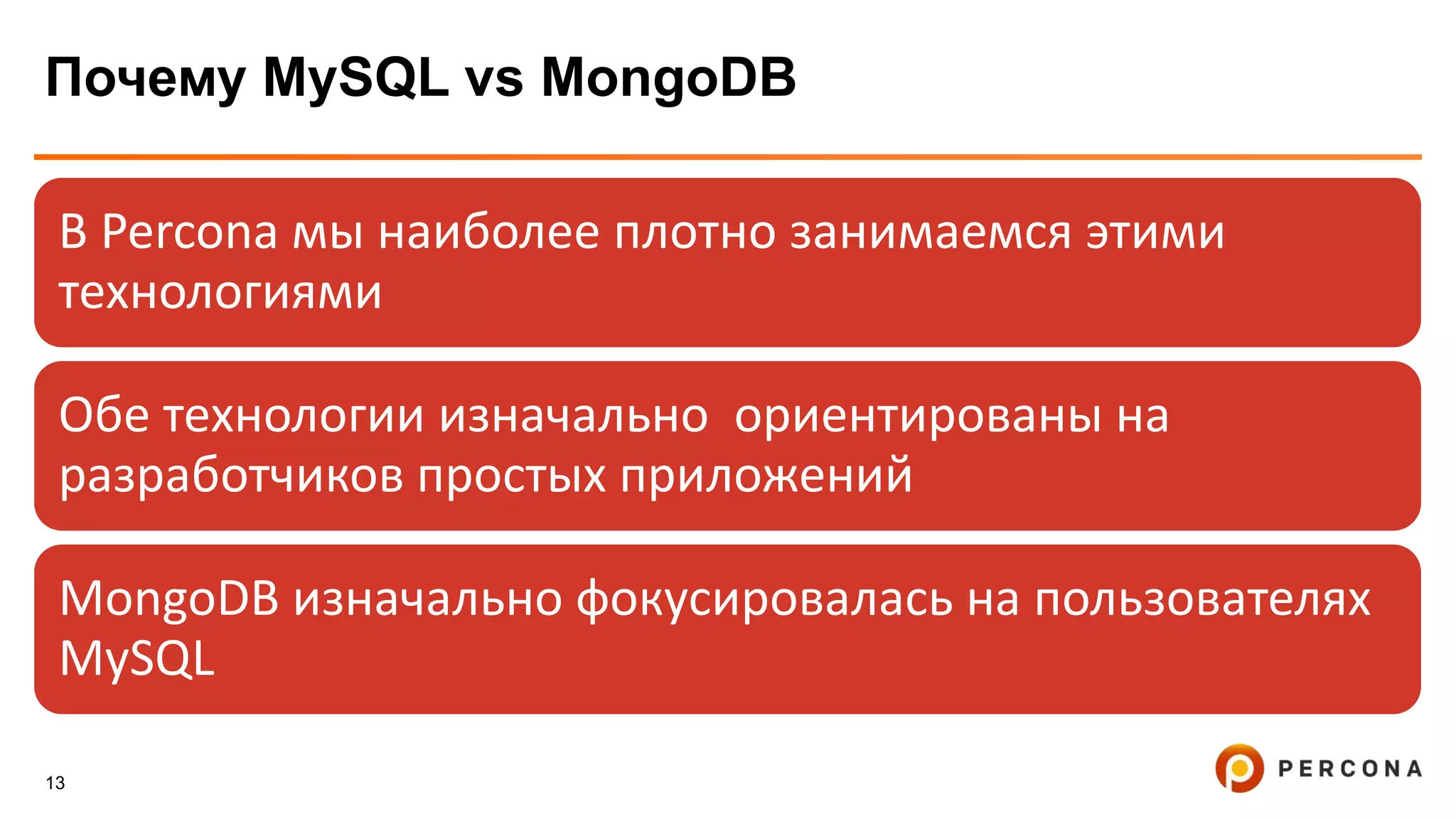 Почему MySQL vs MongoDB

В Percona мы наиболее плотно занимаемся этими технологиями

Обе технологии изначально ориентированы на разработчиков простых приложений

MongoDB изначально фокусировалась на пользователях MySQL

13

PERCONA